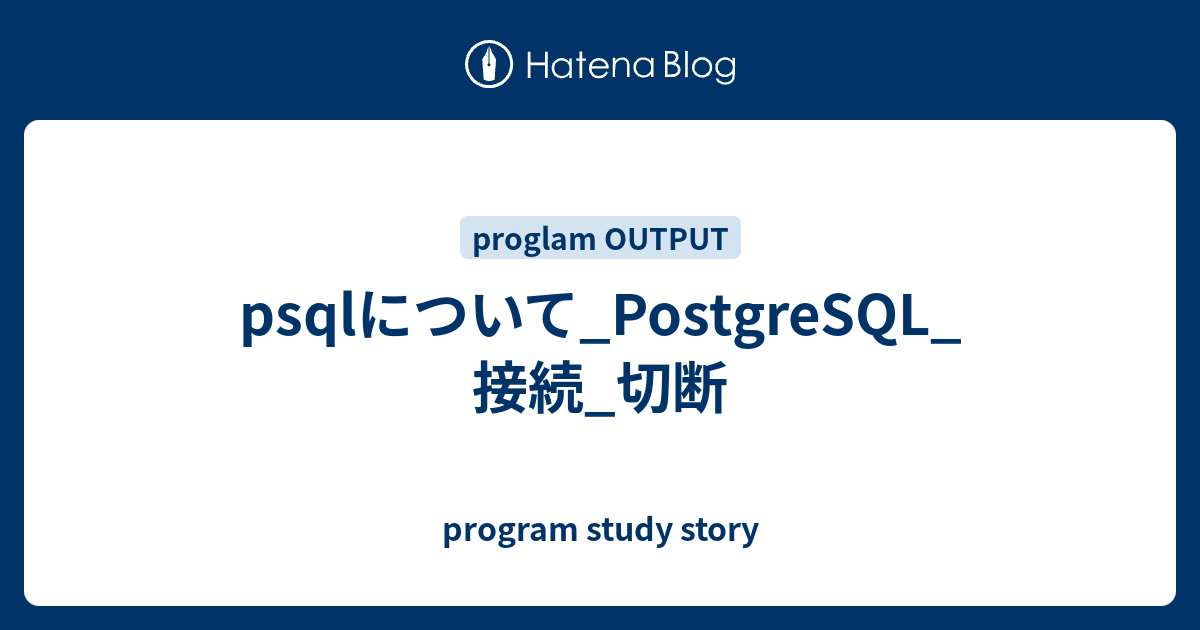 Hatena Blog

proglam OUTPUT

psqlについて_PostgreSQL_接続_切断

program study story